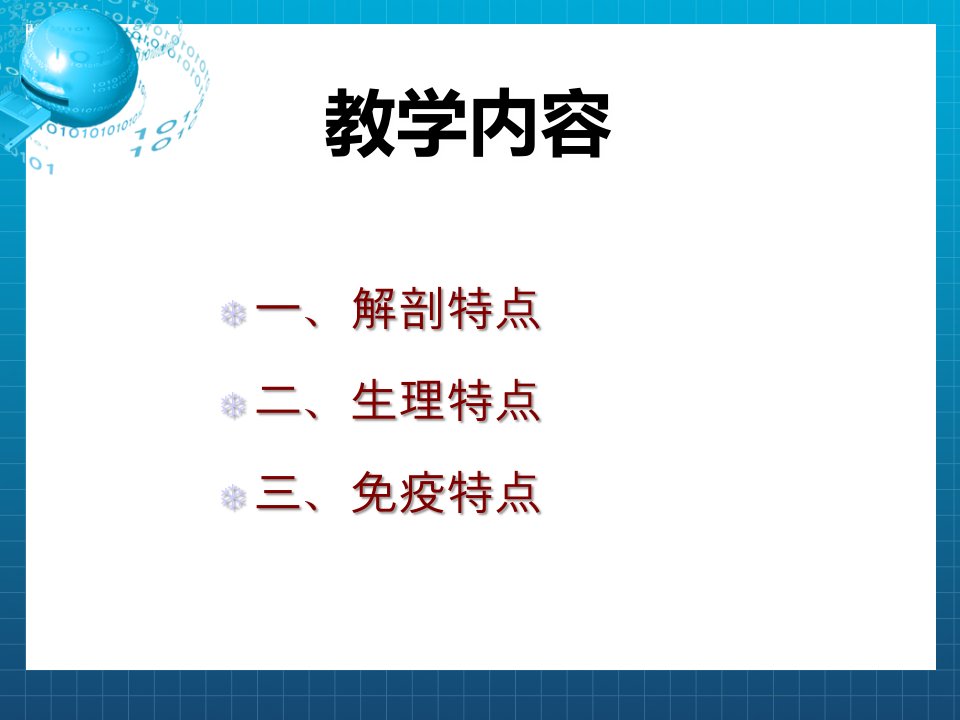 教学内容

一、解剖特点

二、生理特点

三、免疫特点